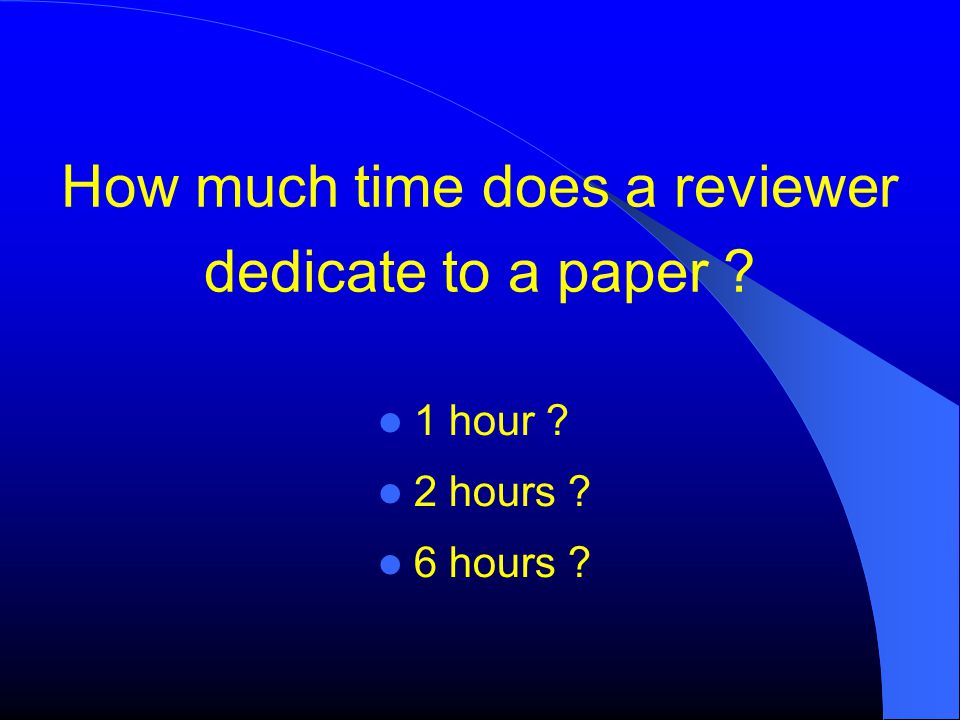 How much time does a reviewer dedicate to a paper ?

- 1 hour ?
- 2 hours ?
- 6 hours ?